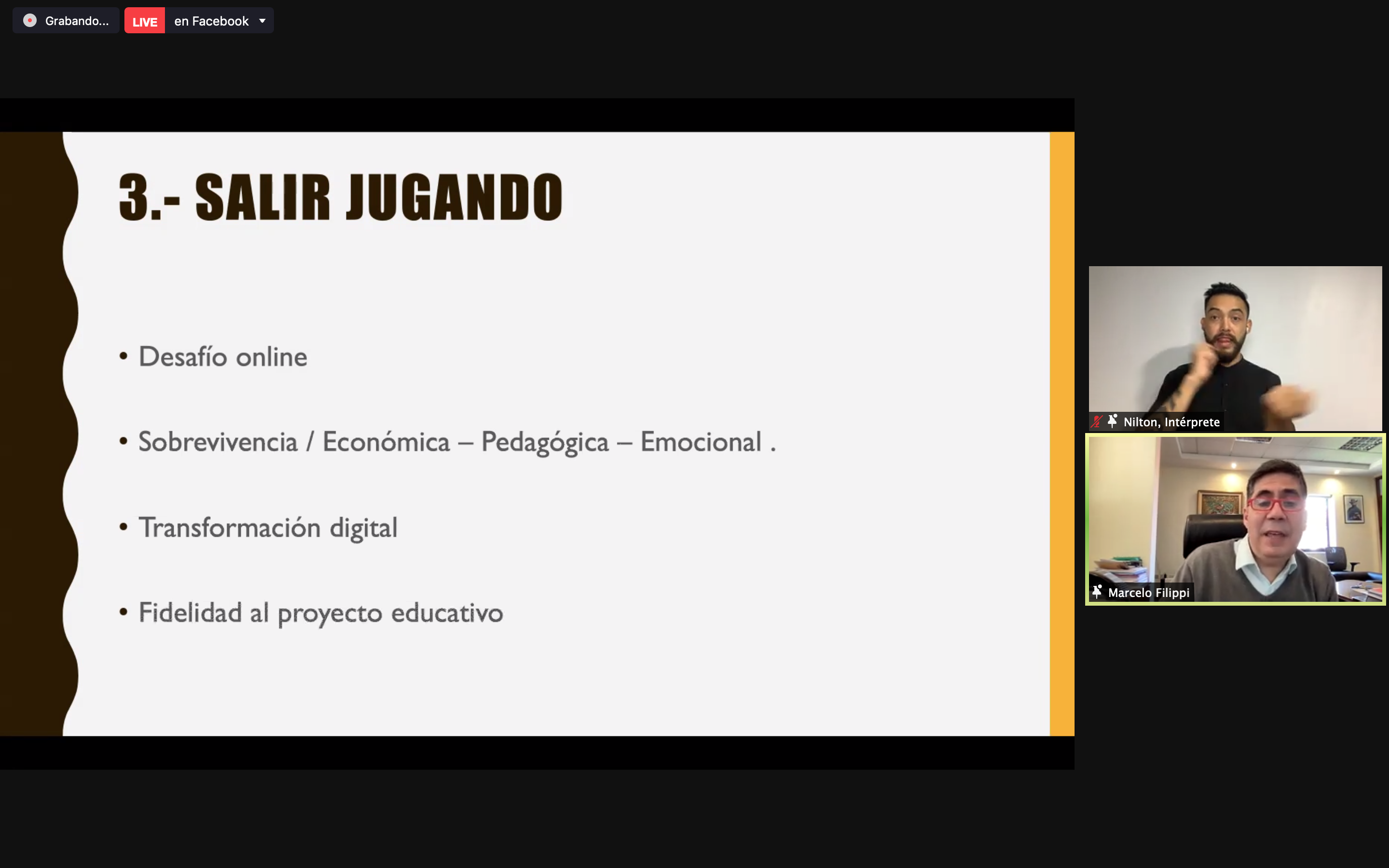 Grabando... LIVE en Facebook

3.- SALIR JUGANDO

• Desafío online

• Sobrevivencia / Económica – Pedagógica – Emocional .

• Transformación digital

• Fidelidad al proyecto educativo

Nilton, Intérprete

Marcelo Filippi